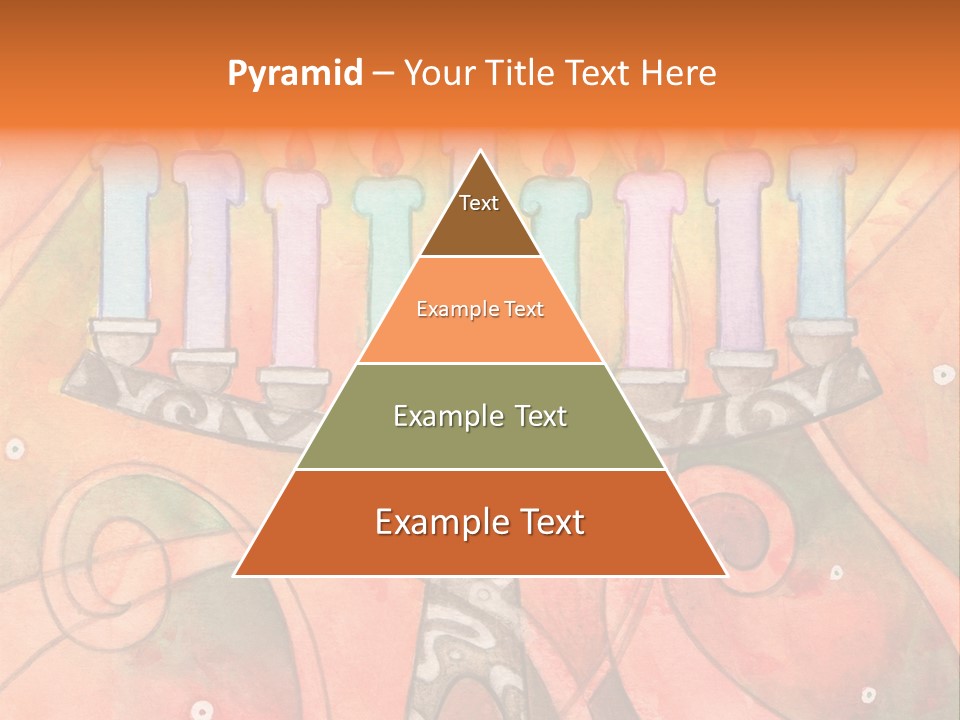 Pyramid – Your Title Text Here

Text

Example Text

Example Text

Example Text